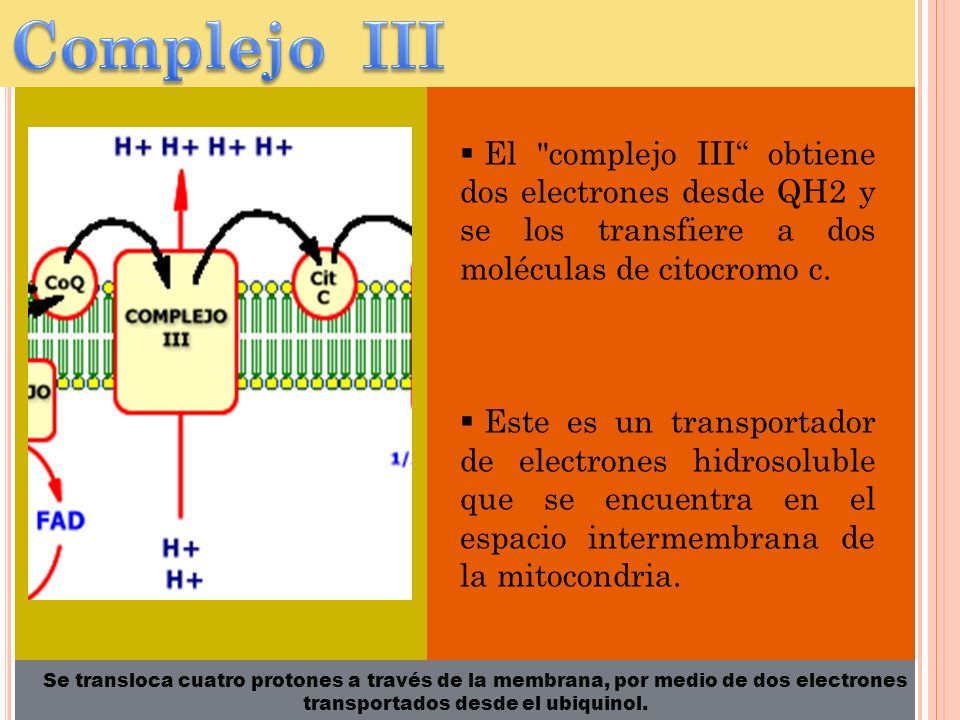 Complejo III

H+ H+ H+ H+

CoQ

COMPLEJO III

Cit C

JO

1/

FAD

H+
H+

▪ El "complejo III“ obtiene dos electrones desde QH2 y se los transfiere a dos moléculas de citocromo c.

▪ Este es un transportador de electrones hidrosoluble que se encuentra en el espacio intermembrana de la mitocondria.

Se transloca cuatro protones a través de la membrana, por medio de dos electrones transportados desde el ubiquinol.